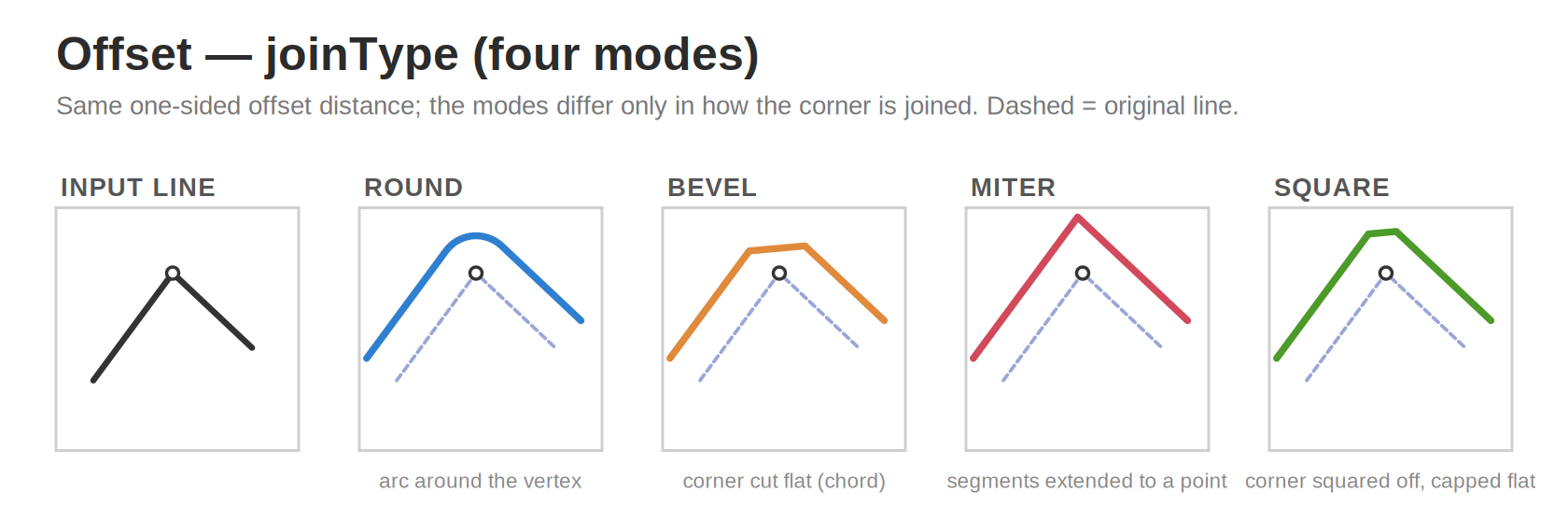 Offset — joinType (four modes)

Same one-sided offset distance; the modes differ only in how the corner is joined. Dashed = original line.

INPUT LINE

ROUND
arc around the vertex

BEVEL
corner cut flat (chord)

MITER
segments extended to a point

SQUARE
corner squared off, capped flat